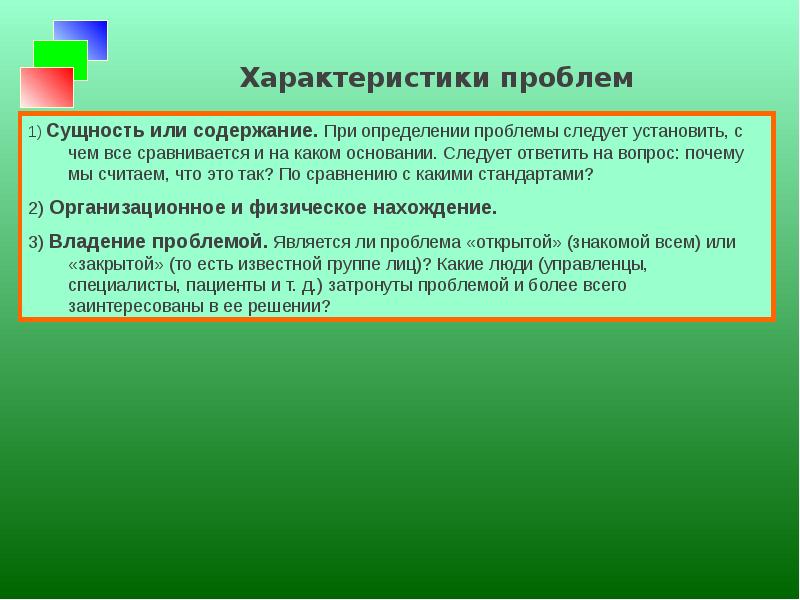 Характеристики проблем

1) Сущность или содержание. При определении проблемы следует установить, с чем все сравнивается и на каком основании. Следует ответить на вопрос: почему мы считаем, что это так? По сравнению с какими стандартами?

2) Организационное и физическое нахождение.

3) Владение проблемой. Является ли проблема «открытой» (знакомой всем) или «закрытой» (то есть известной группе лиц)? Какие люди (управленцы, специалисты, пациенты и т. д.) затронуты проблемой и более всего заинтересованы в ее решении?